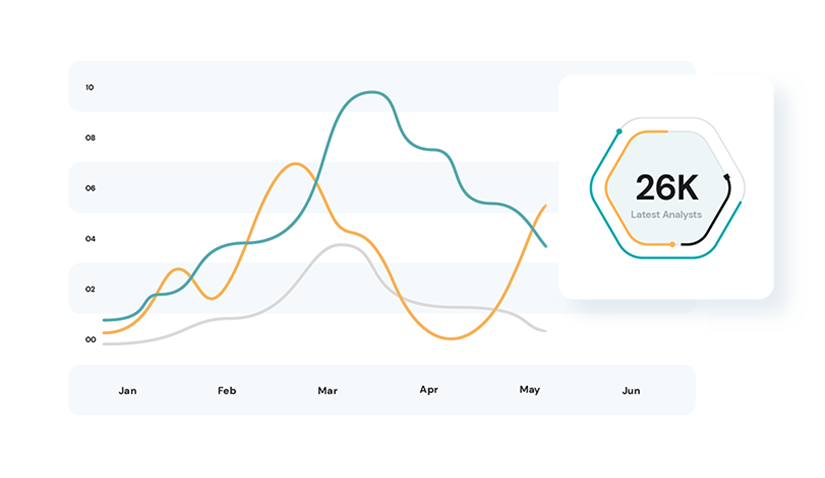 10
08
06
04
02
00

Jan Feb Mar Apr May Jun

26K
Latest Analysts